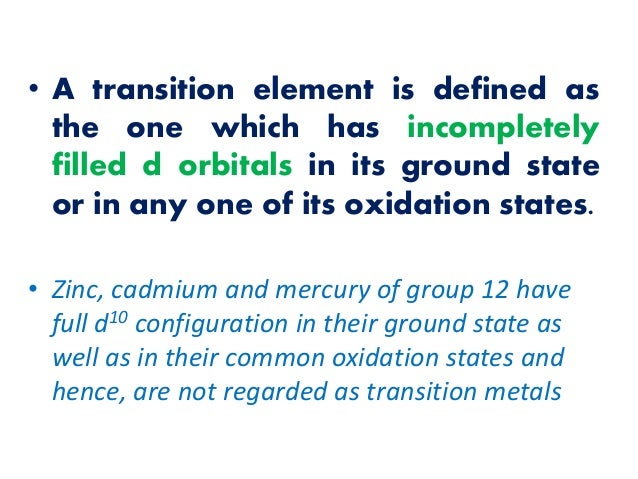 • A transition element is defined as the one which has incompletely filled d orbitals in its ground state or in any one of its oxidation states.

• Zinc, cadmium and mercury of group 12 have full $d^{10}$ configuration in their ground state as well as in their common oxidation states and hence, are not regarded as transition metals